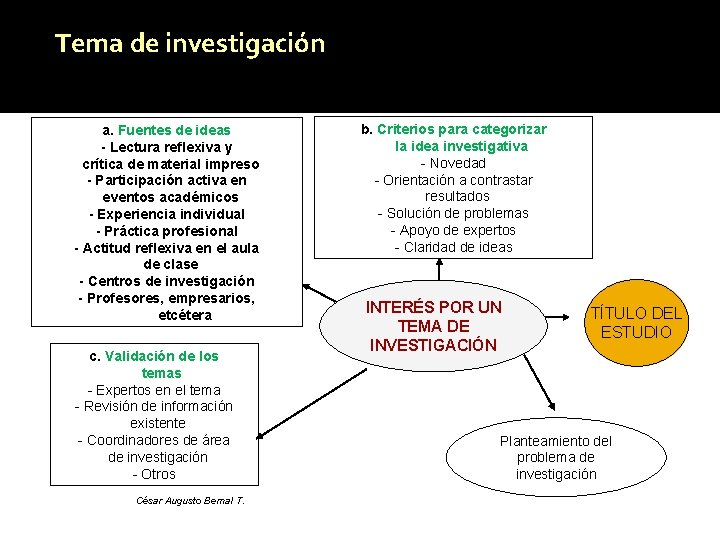 Tema de investigación

a. Fuentes de ideas
- Lectura reflexiva y crítica de material impreso
- Participación activa en eventos académicos
- Experiencia individual
- Práctica profesional
- Actitud reflexiva en el aula de clase
- Centros de investigación
- Profesores, empresarios, etcétera

b. Criterios para categorizar la idea investigativa
- Novedad
- Orientación a contrastar resultados
- Solución de problemas
- Apoyo de expertos
- Claridad de ideas

INTERÉS POR UN TEMA DE INVESTIGACIÓN

TÍTULO DEL ESTUDIO

c. Validación de los temas
- Expertos en el tema
- Revisión de información existente
- Coordinadores de área de investigación
- Otros

Planteamiento del problema de investigación

César Augusto Bernal T.